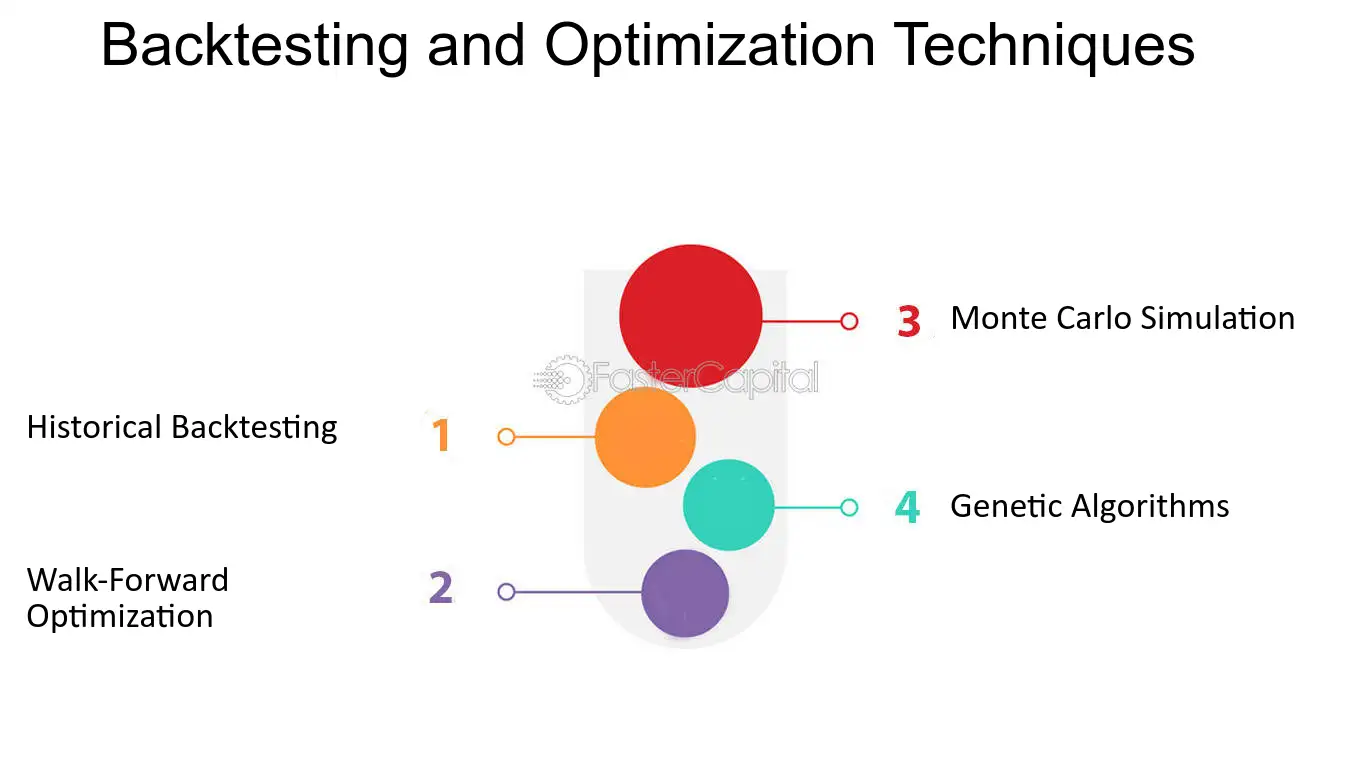 Backtesting and Optimization Techniques

3 Monte Carlo Simulation

FasterCapital

Historical Backtesting 1

4 Genetic Algorithms

Walk-Forward Optimization 2